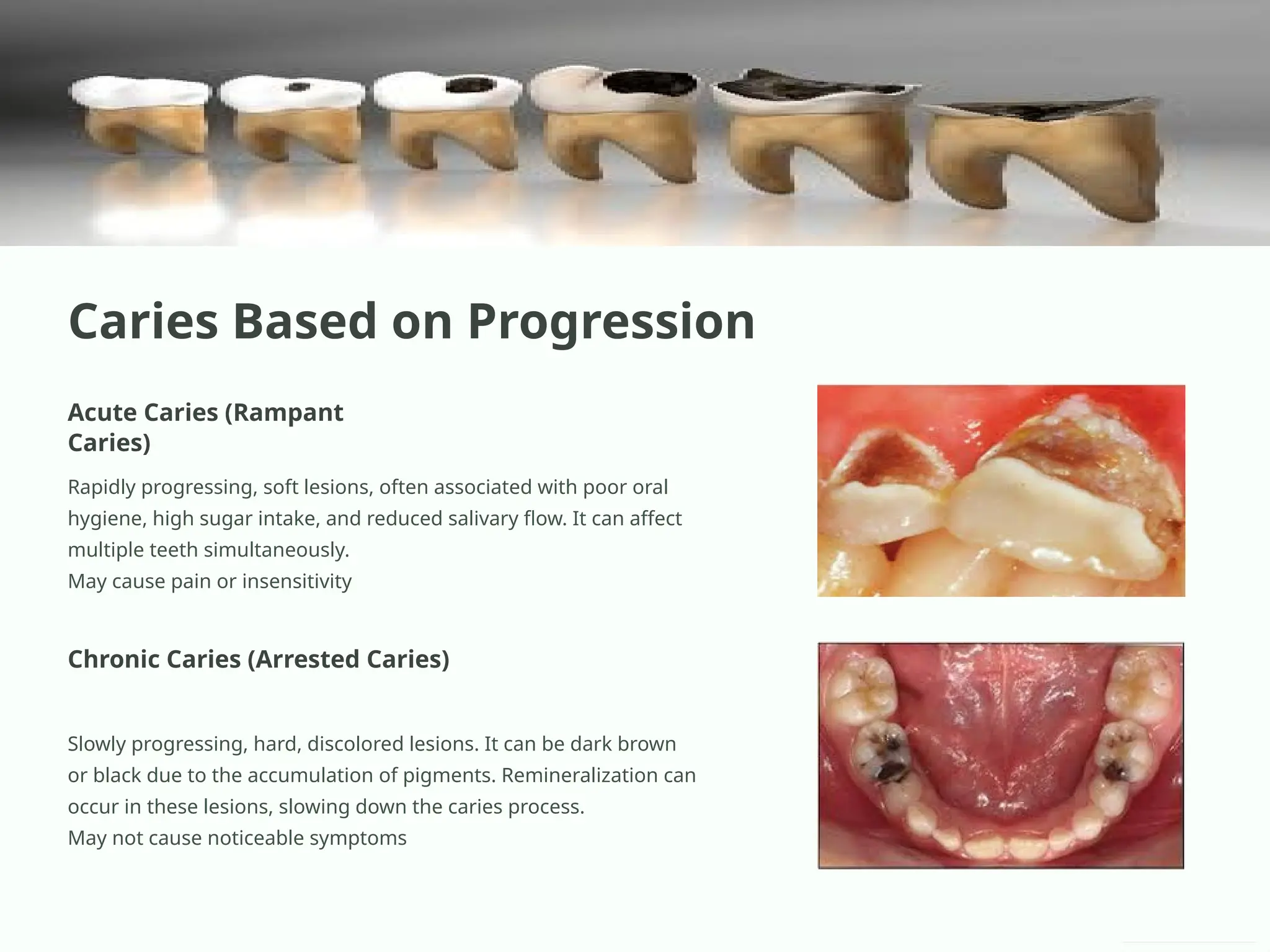 Caries Based on Progression

Acute Caries (Rampant Caries)

Rapidly progressing, soft lesions, often associated with poor oral hygiene, high sugar intake, and reduced salivary flow. It can affect multiple teeth simultaneously.
May cause pain or insensitivity

Chronic Caries (Arrested Caries)

Slowly progressing, hard, discolored lesions. It can be dark brown or black due to the accumulation of pigments. Remineralization can occur in these lesions, slowing down the caries process.
May not cause noticeable symptoms